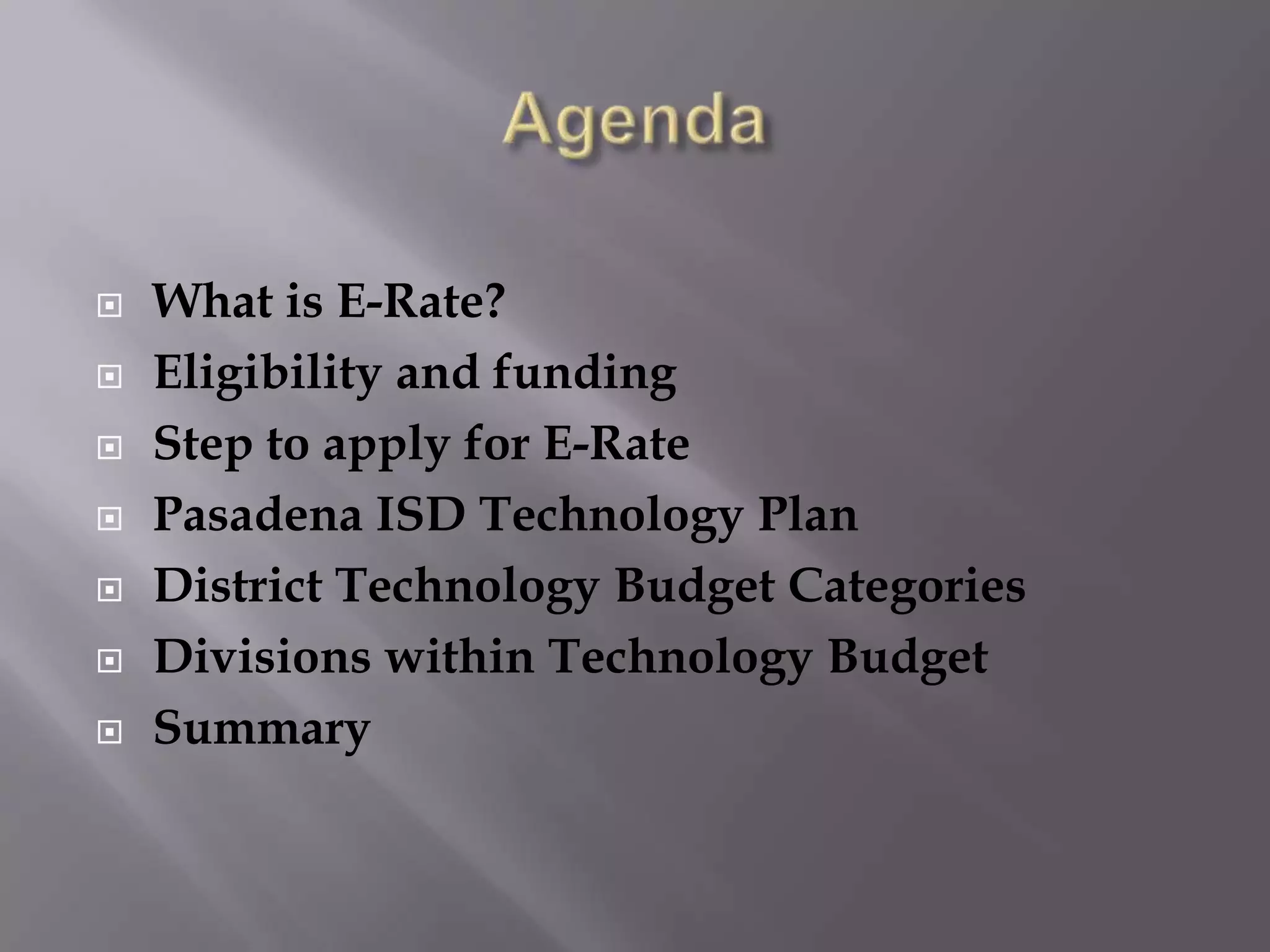 Agenda

What is E-Rate?

Eligibility and funding

Step to apply for E-Rate

Pasadena ISD Technology Plan

District Technology Budget Categories

Divisions within Technology Budget

Summary